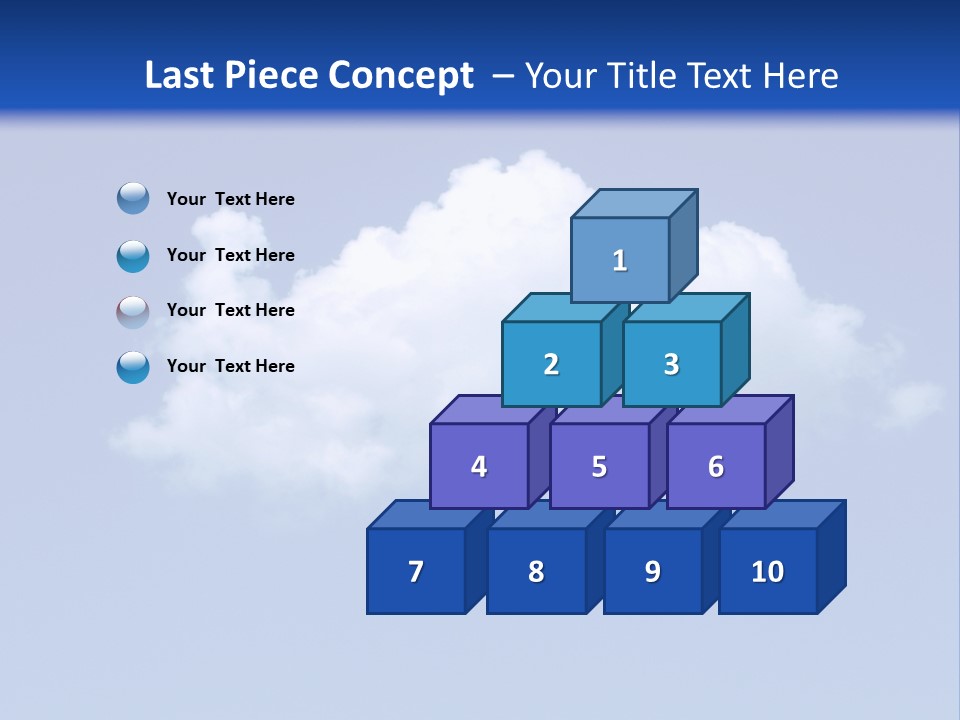 Last Piece Concept – Your Title Text Here

Your Text Here

Your Text Here

Your Text Here

Your Text Here

1

2

3

4

5

6

7

8

9

10